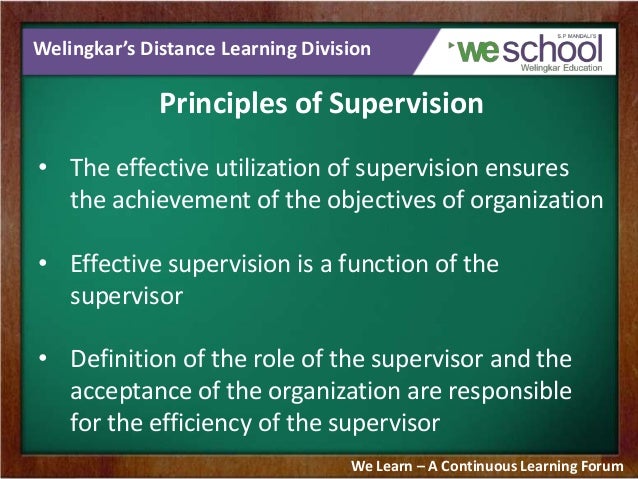 Welingkar's Distance Learning Division

S.P. MANDALI'S
weschool
Welingkar Education

Principles of Supervision

• The effective utilization of supervision ensures the achievement of the objectives of organization

• Effective supervision is a function of the supervisor

• Definition of the role of the supervisor and the acceptance of the organization are responsible for the efficiency of the supervisor

We Learn – A Continuous Learning Forum